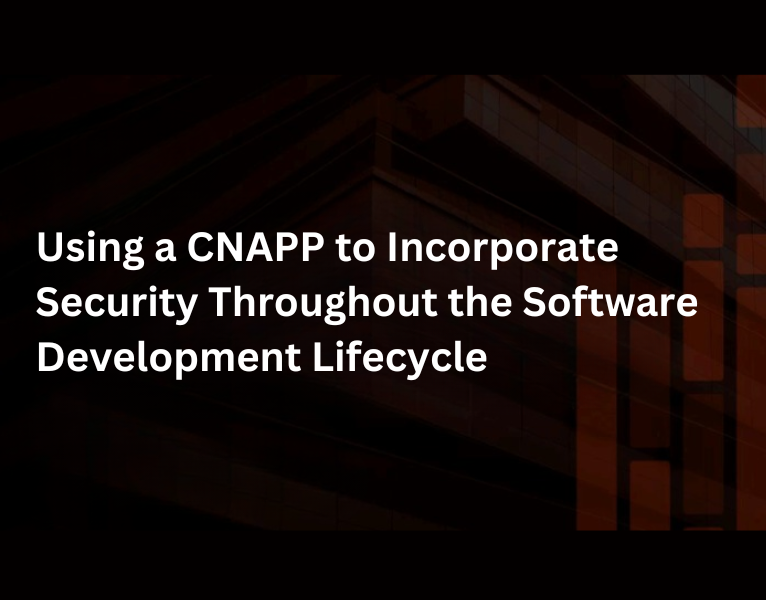 Using a CNAPP to Incorporate Security Throughout the Software Development Lifecycle